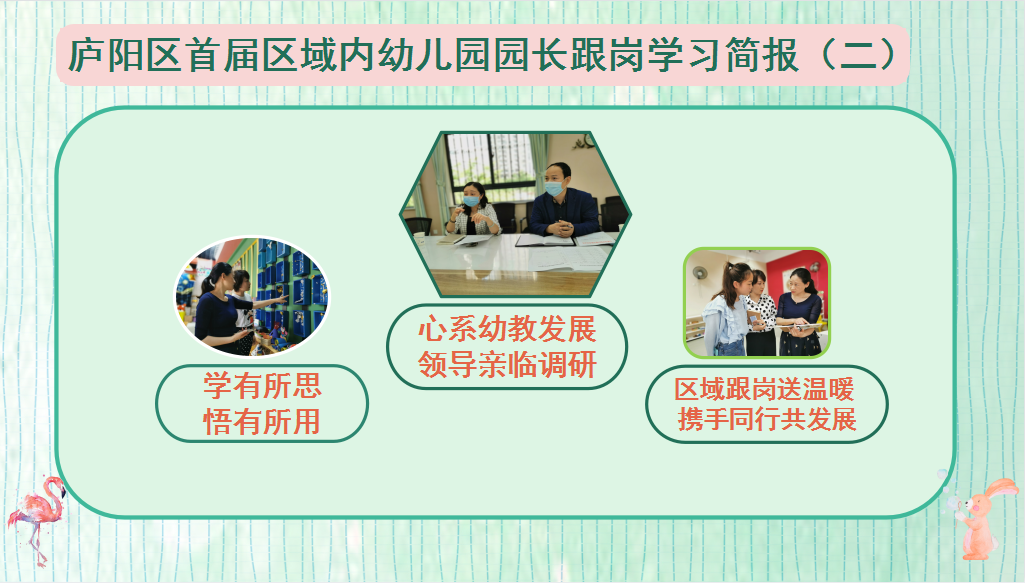 庐阳区首届区域内幼儿园园长跟岗学习简报（二）

学有所思
悟有所用

心系幼教发展
领导亲临调研

区域跟岗送温暖
携手同行共发展